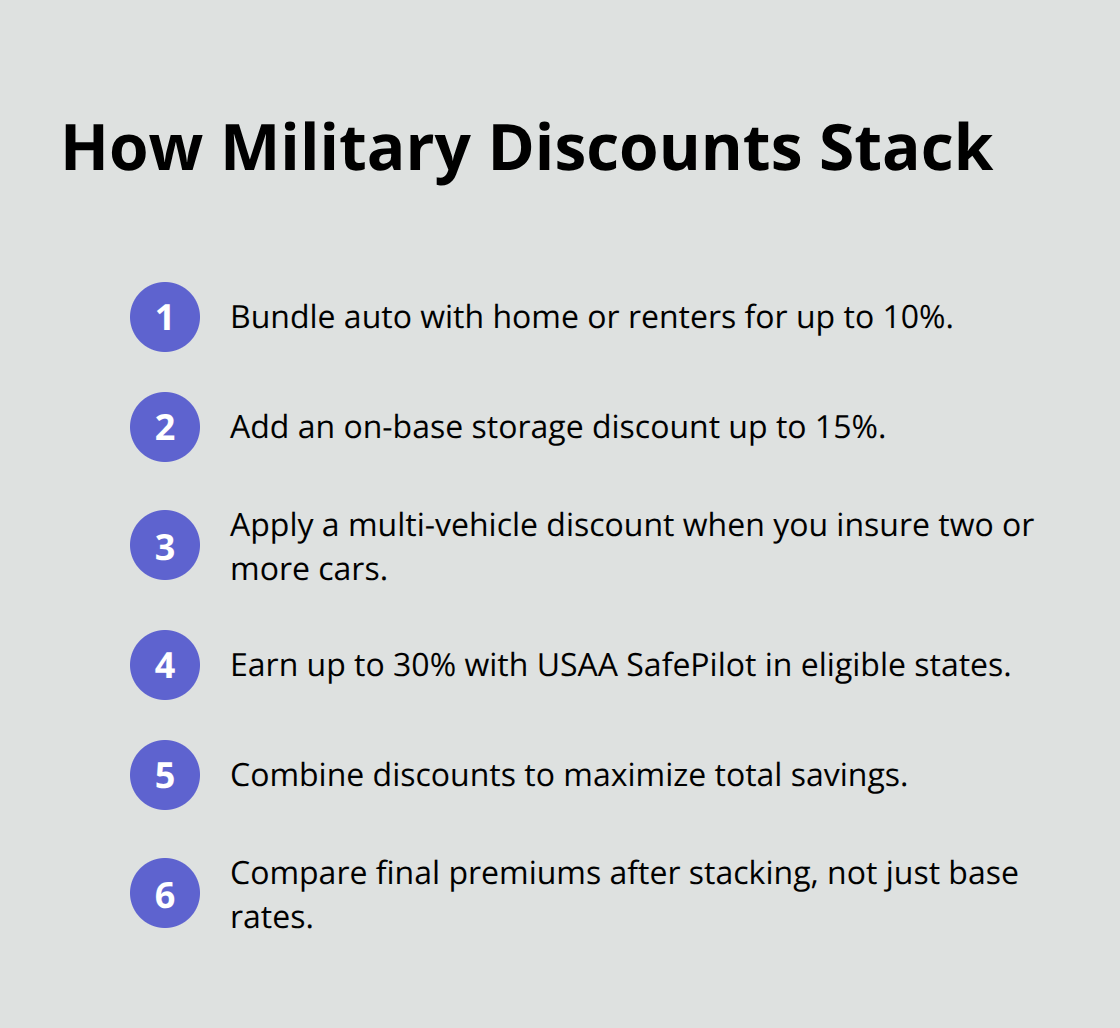 How Military Discounts Stack

1 Bundle auto with home or renters for up to 10%.

2 Add an on-base storage discount up to 15%.

3 Apply a multi-vehicle discount when you insure two or more cars.

4 Earn up to 30% with USAA SafePilot in eligible states.

5 Combine discounts to maximize total savings.

6 Compare final premiums after stacking, not just base rates.